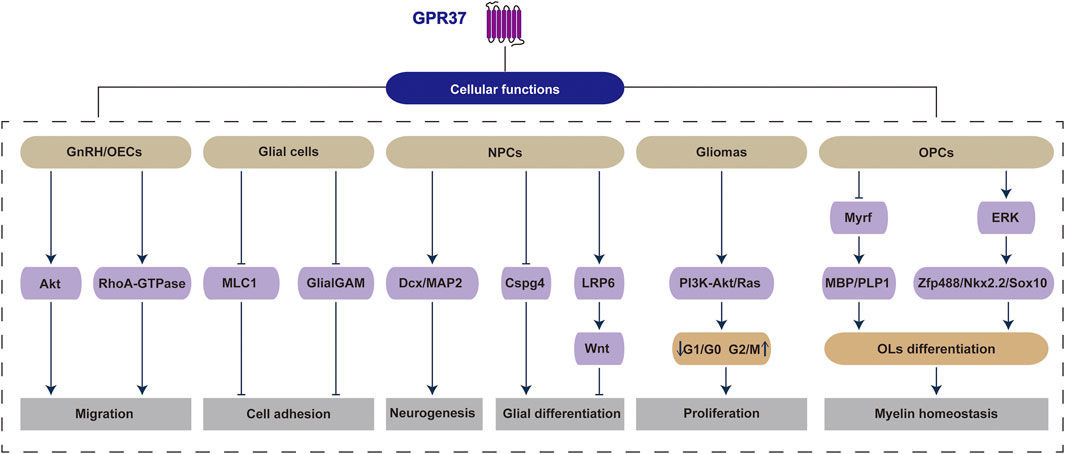 GPR37

Cellular functions

GnRH/OECs

Glial cells

NPCs

Gliomas

OPCs

Myrf

ERK

Akt

RhoA-GTPase

MLC1

GlialGAM

Dcx/MAP2

Cspg4

LRP6

PI3K-Akt/Ras

MBP/PLP1

Zfp488/Nkx2.2/Sox10

Wnt

↓G1/G0 G2/M↑

OLs differentiation

Migration

Cell adhesion

Neurogenesis

Glial differentiation

Proliferation

Myelin homeostasis